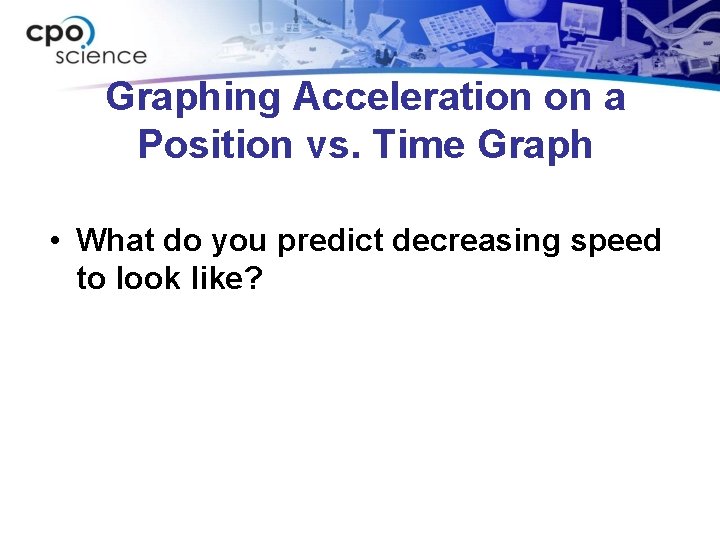 cpo science

Graphing Acceleration on a Position vs. Time Graph

• What do you predict decreasing speed to look like?